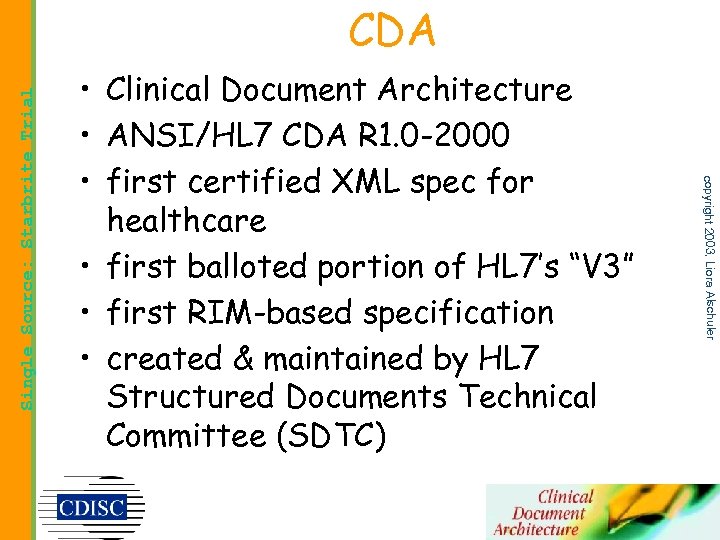 Single Source: Starbrite Trial

CDA

• Clinical Document Architecture
• ANSI/HL7 CDA R1.0-2000
• first certified XML spec for healthcare
• first balloted portion of HL7's "V3"
• first RIM-based specification
• created & maintained by HL7 Structured Documents Technical Committee (SDTC)

copyright 2003, Liora Alschuler

CDISC

Clinical Document Architecture